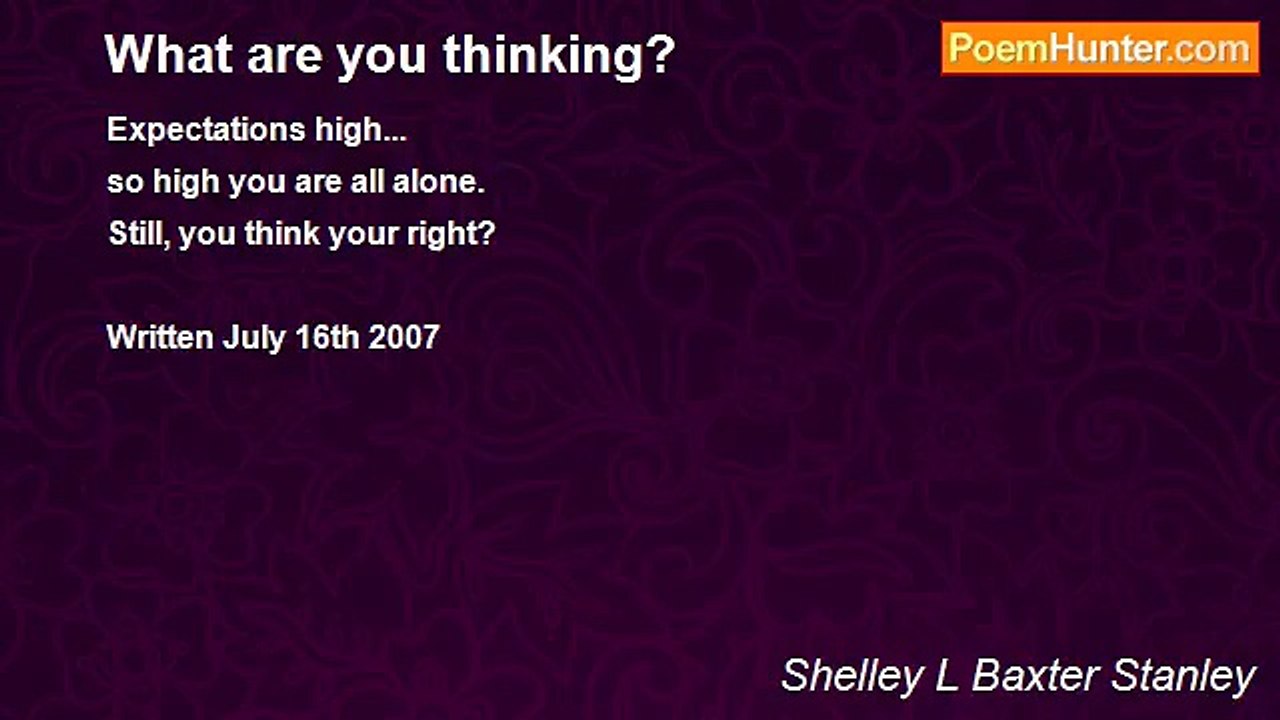 What are you thinking?

PoemHunter.com

Expectations high...
so high you are all alone.
Still, you think your right?

Written July 16th 2007

Shelley L Baxter Stanley